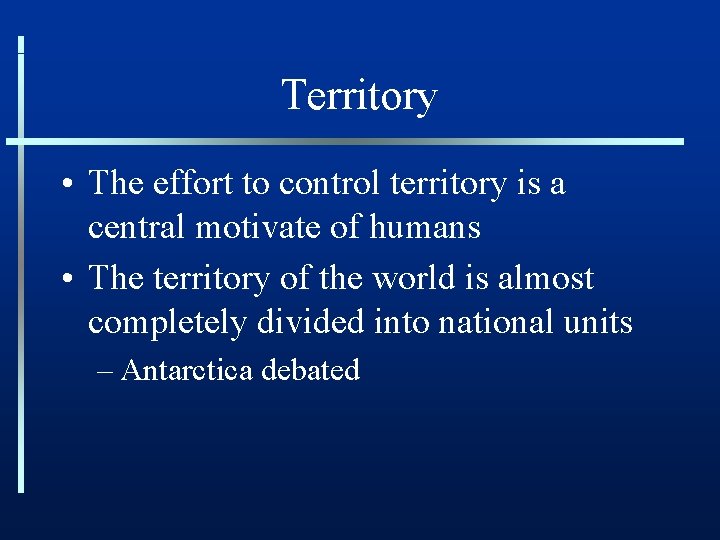 Territory

• The effort to control territory is a central motivate of humans

• The territory of the world is almost completely divided into national units

– Antarctica debated